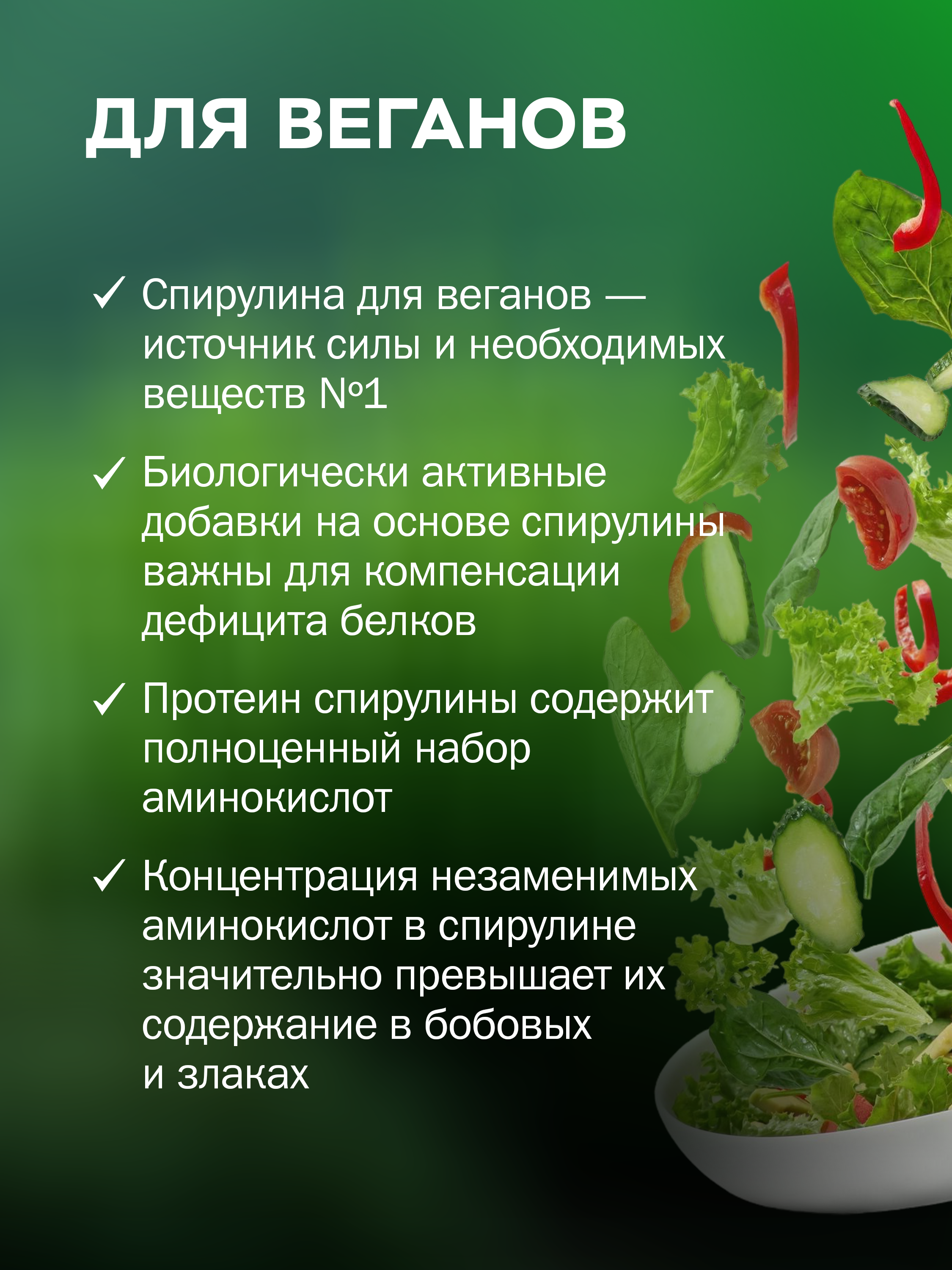 ДЛЯ ВЕГАНОВ

✓ Спирулина для веганов — источник силы и необходимых веществ №1

✓ Биологически активные добавки на основе спирулины важны для компенсации дефицита белков

✓ Протеин спирулины содержит полноценный набор аминокислот

✓ Концентрация незаменимых аминокислот в спирулине значительно превышает их содержание в бобовых и злаках